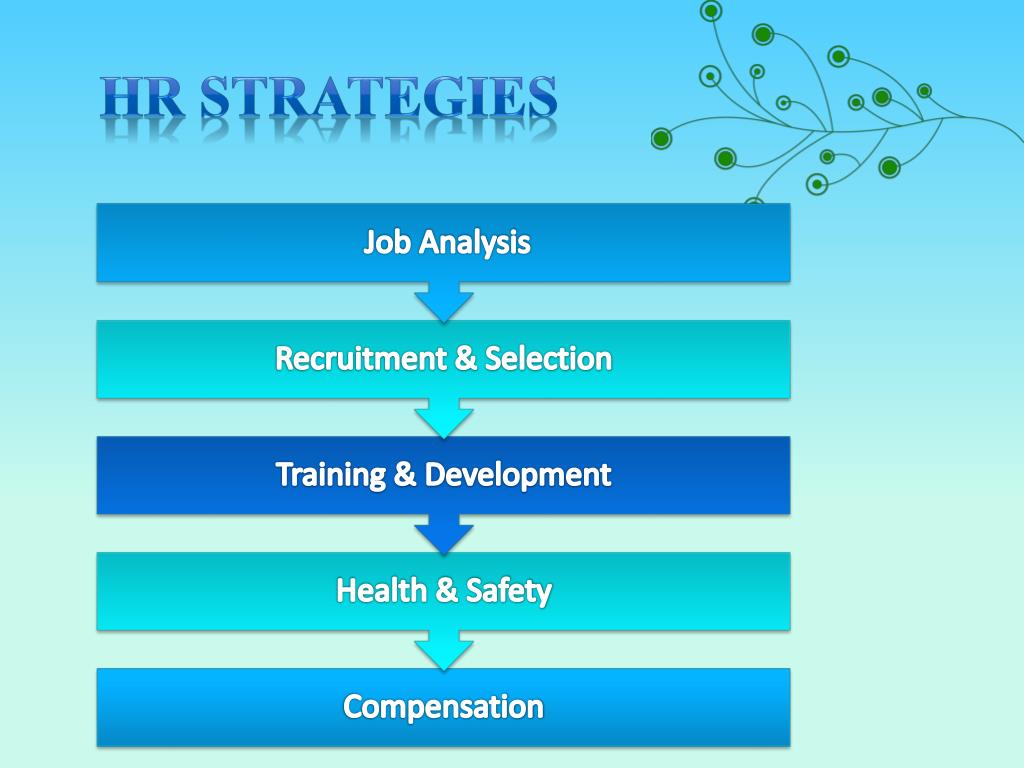 HR STRATEGIES

Job Analysis

Recruitment & Selection

Training & Development

Health & Safety

Compensation